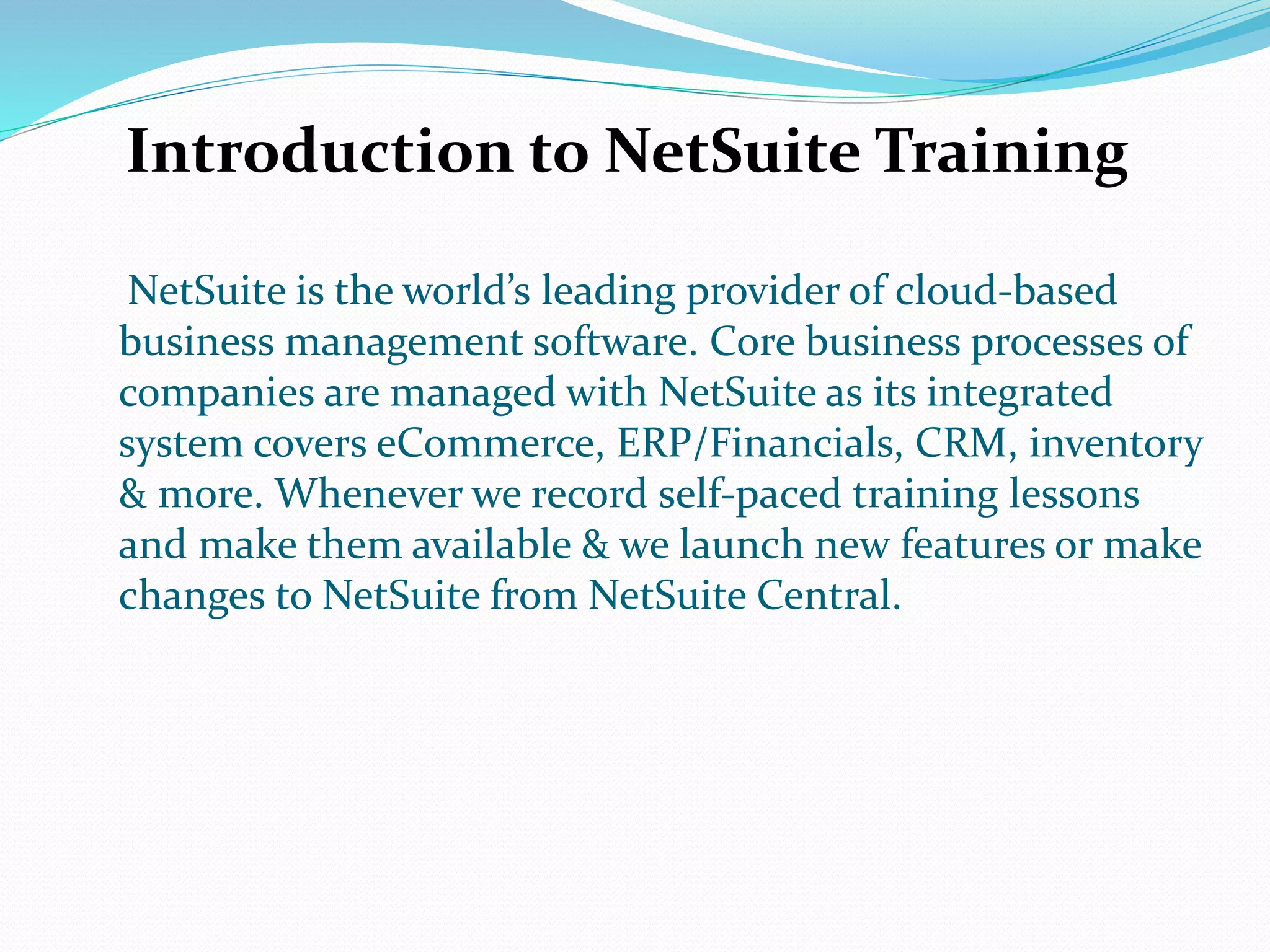 Introduction to NetSuite Training

NetSuite is the world’s leading provider of cloud-based business management software. Core business processes of companies are managed with NetSuite as its integrated system covers eCommerce, ERP/Financials, CRM, inventory & more. Whenever we record self-paced training lessons and make them available & we launch new features or make changes to NetSuite from NetSuite Central.